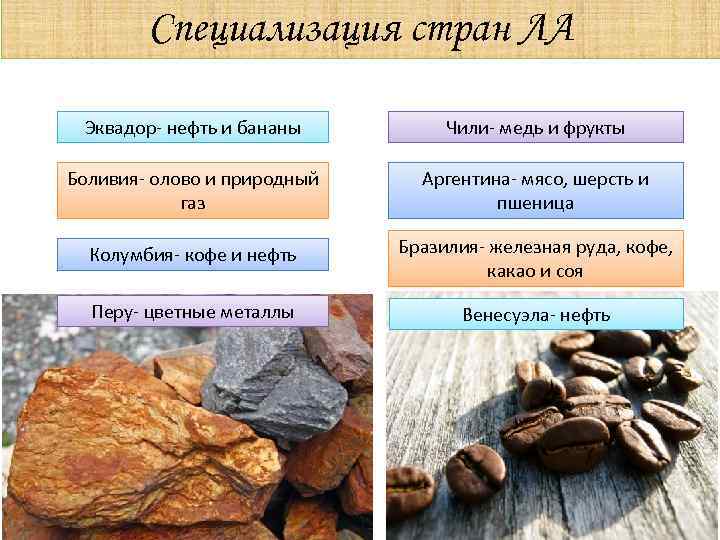 Специализация стран ЛА

Эквадор- нефть и бананы

Боливия- олово и природный газ

Колумбия- кофе и нефть

Перу- цветные металлы

Чили- медь и фрукты

Аргентина- мясо, шерсть и пшеница

Бразилия- железная руда, кофе, какао и соя

Венесуэла- нефть